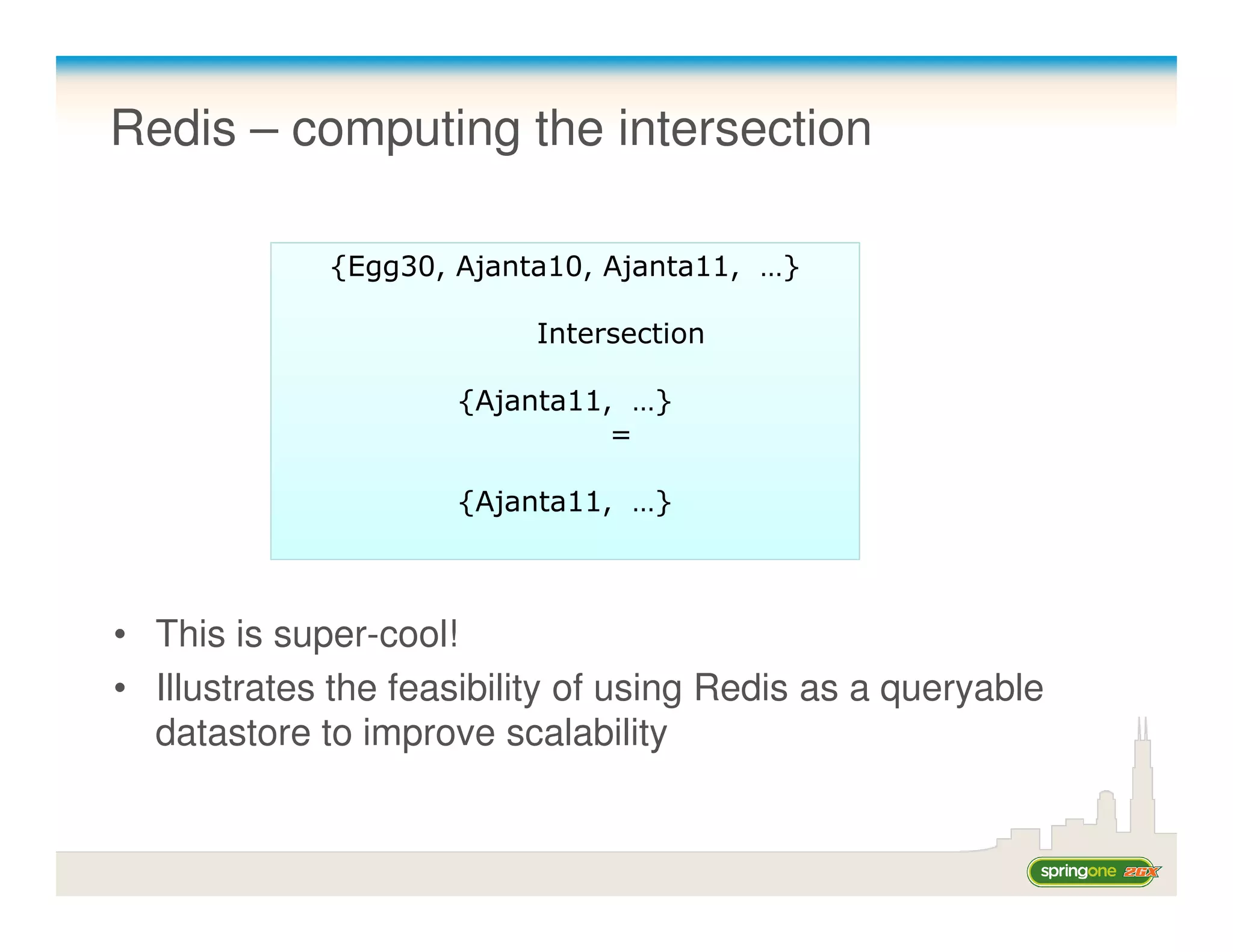 Redis – computing the intersection

{Egg30, Ajanta10, Ajanta11, …}

Intersection

{Ajanta11, …}

=

{Ajanta11, …}

• This is super-cool!
• Illustrates the feasibility of using Redis as a queryable datastore to improve scalability

springone 2GX